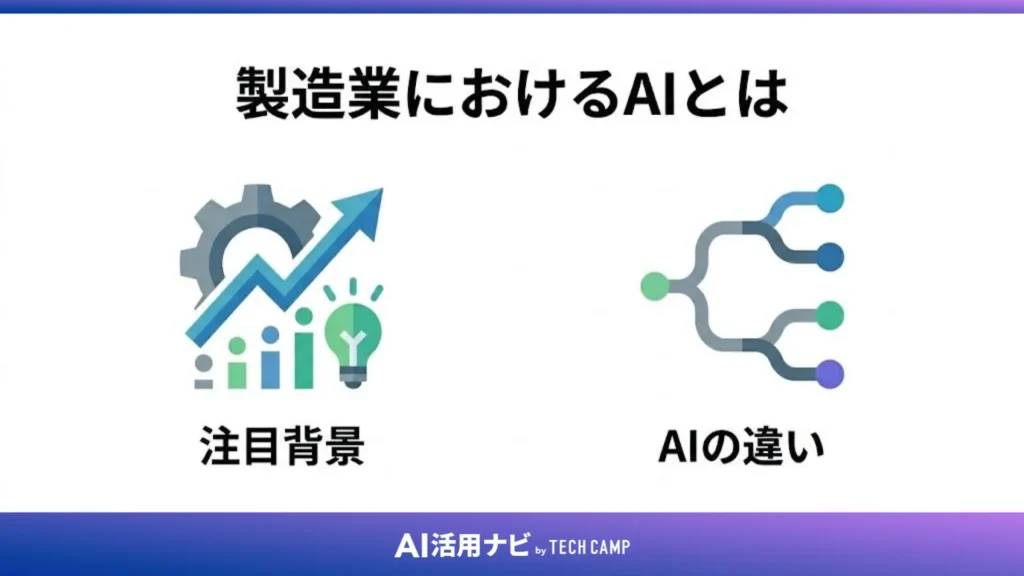 製造業におけるAIとは

注目背景

AIの違い

AI活用ナビ by TECH CAMP